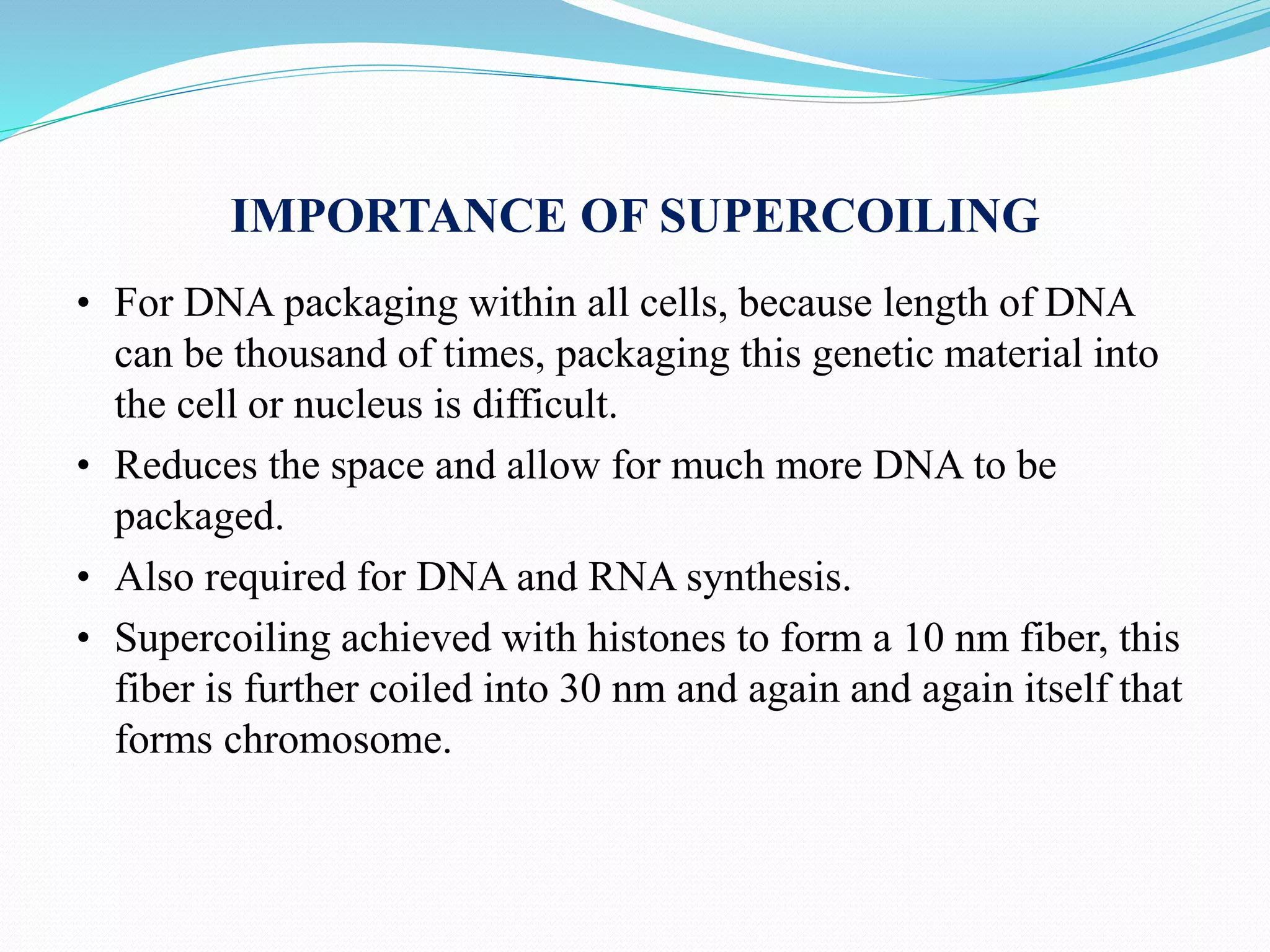 IMPORTANCE OF SUPERCOILING

• For DNA packaging within all cells, because length of DNA can be thousand of times, packaging this genetic material into the cell or nucleus is difficult.

• Reduces the space and allow for much more DNA to be packaged.

• Also required for DNA and RNA synthesis.

• Supercoiling achieved with histones to form a 10 nm fiber, this fiber is further coiled into 30 nm and again and again itself that forms chromosome.